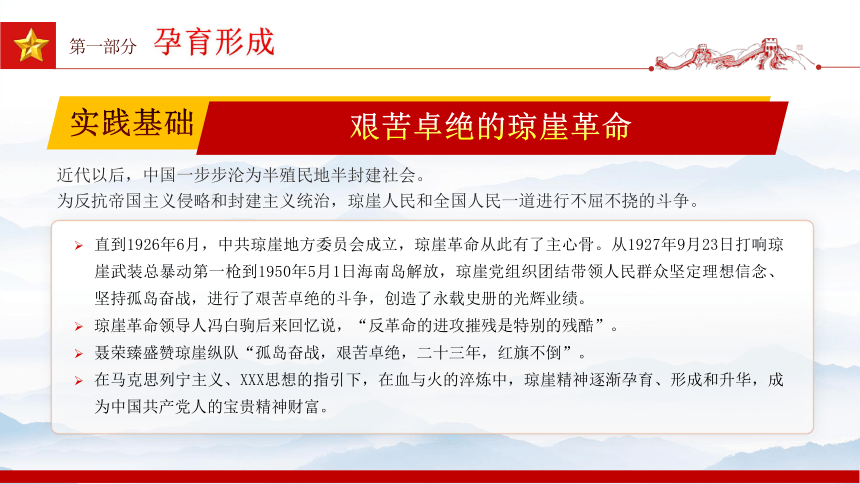 第一部分 孕育形成

实践基础 艰苦卓绝的琼崖革命

近代以后，中国一步步沦为半殖民地半封建社会。
为反抗帝国主义侵略和封建主义统治，琼崖人民和全国人民一道进行不屈不挠的斗争。

➢ 直到1926年6月，中共琼崖地方委员会成立，琼崖革命从此有了主心骨。从1927年9月23日打响琼崖武装总暴动第一枪到1950年5月1日海南岛解放，琼崖党组织团结带领人民群众坚定理想信念、坚持孤岛奋战，进行了艰苦卓绝的斗争，创造了永载史册的光辉业绩。
➢ 琼崖革命领导人冯白驹后来回忆说，“反革命的进攻摧残是特别的残酷”。
➢ 聂荣臻盛赞琼崖纵队“孤岛奋战，艰苦卓绝，二十三年，红旗不倒”。
➢ 在马克思列宁主义、XXX思想的指引下，在血与火的淬炼中，琼崖精神逐渐孕育、形成和升华，成为中国共产党人的宝贵精神财富。